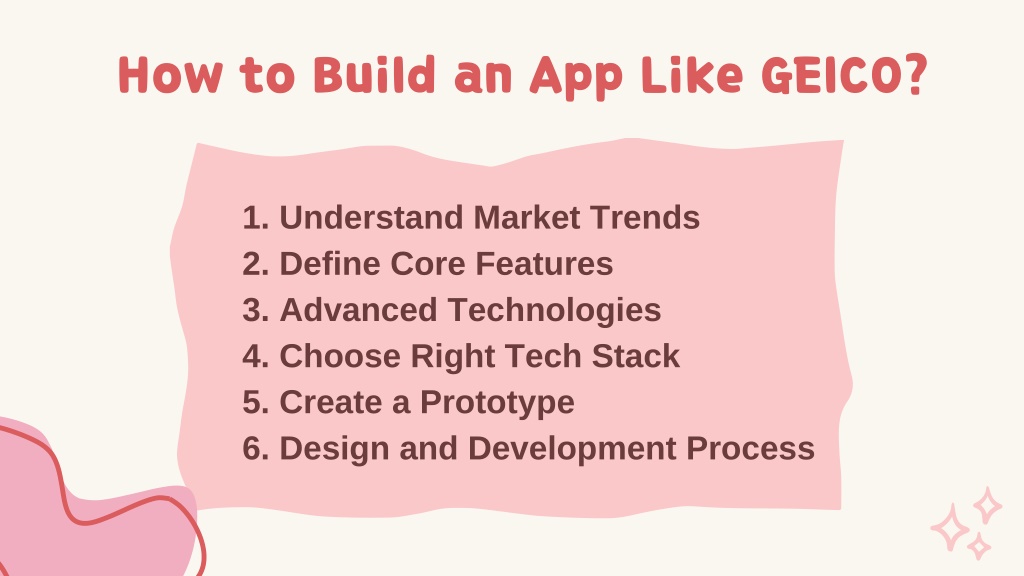 How to Build an App Like GEICO?

1. Understand Market Trends
2. Define Core Features
3. Advanced Technologies
4. Choose Right Tech Stack
5. Create a Prototype
6. Design and Development Process